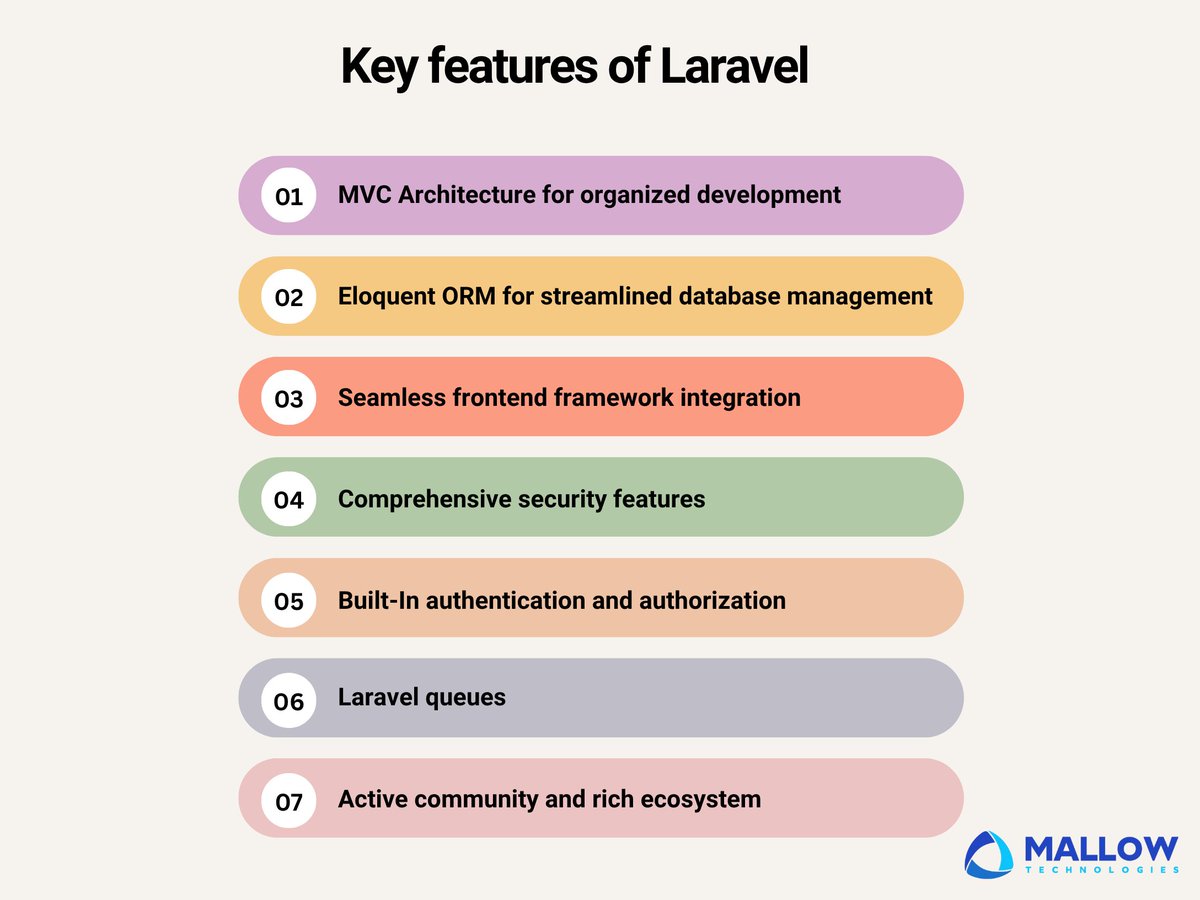 Key features of Laravel

01 MVC Architecture for organized development

02 Eloquent ORM for streamlined database management

03 Seamless frontend framework integration

04 Comprehensive security features

05 Built-In authentication and authorization

06 Laravel queues

07 Active community and rich ecosystem

MALLOW TECHNOLOGIES